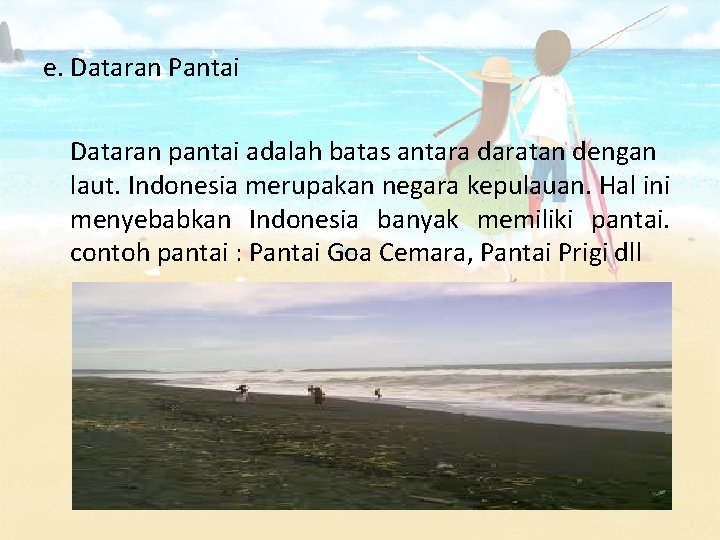 e. Dataran Pantai

Dataran pantai adalah batas antara daratan dengan laut. Indonesia merupakan negara kepulauan. Hal ini menyebabkan Indonesia banyak memiliki pantai. contoh pantai : Pantai Goa Cemara, Pantai Prigi dll